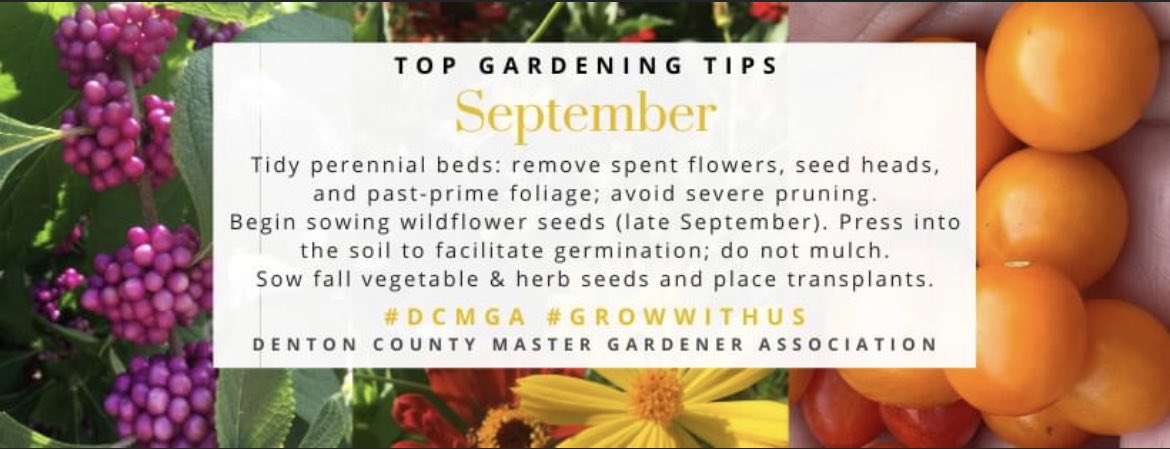 TOP GARDENING TIPS

September

Tidy perennial beds: remove spent flowers, seed heads, and past-prime foliage; avoid severe pruning.
Begin sowing wildflower seeds (late September). Press into the soil to facilitate germination; do not mulch.
Sow fall vegetable & herb seeds and place transplants.

#DCMGA #GROWWITHUS

DENTON COUNTY MASTER GARDENER ASSOCIATION